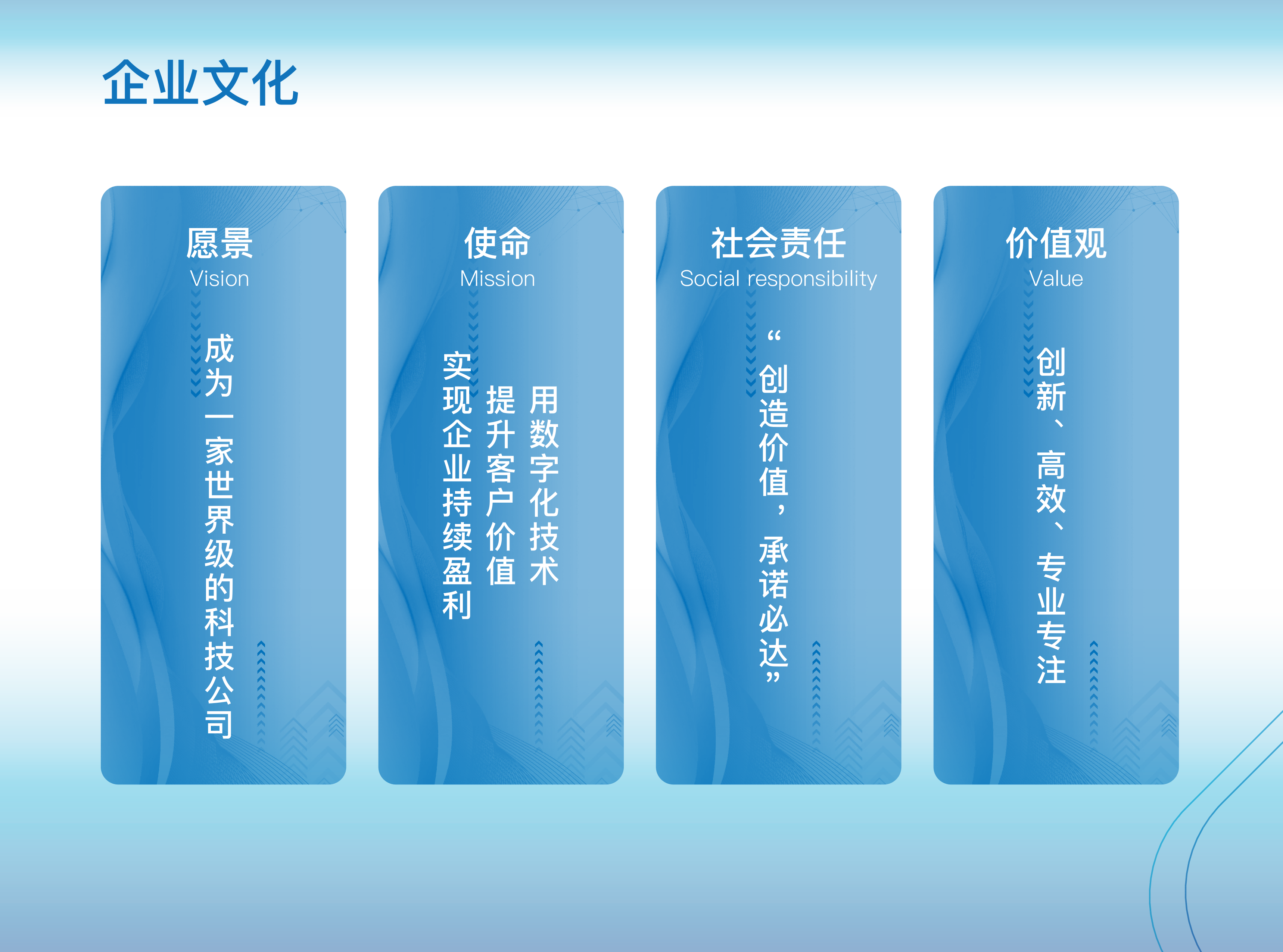 企业文化

愿景
Vision
成为一家世界级的科技公司

使命
Mission
用数字化技术
提升客户价值
实现企业持续盈利

社会责任
Social responsibility
“创造价值，承诺必达”

价值观
Value
创新、高效、专业专注